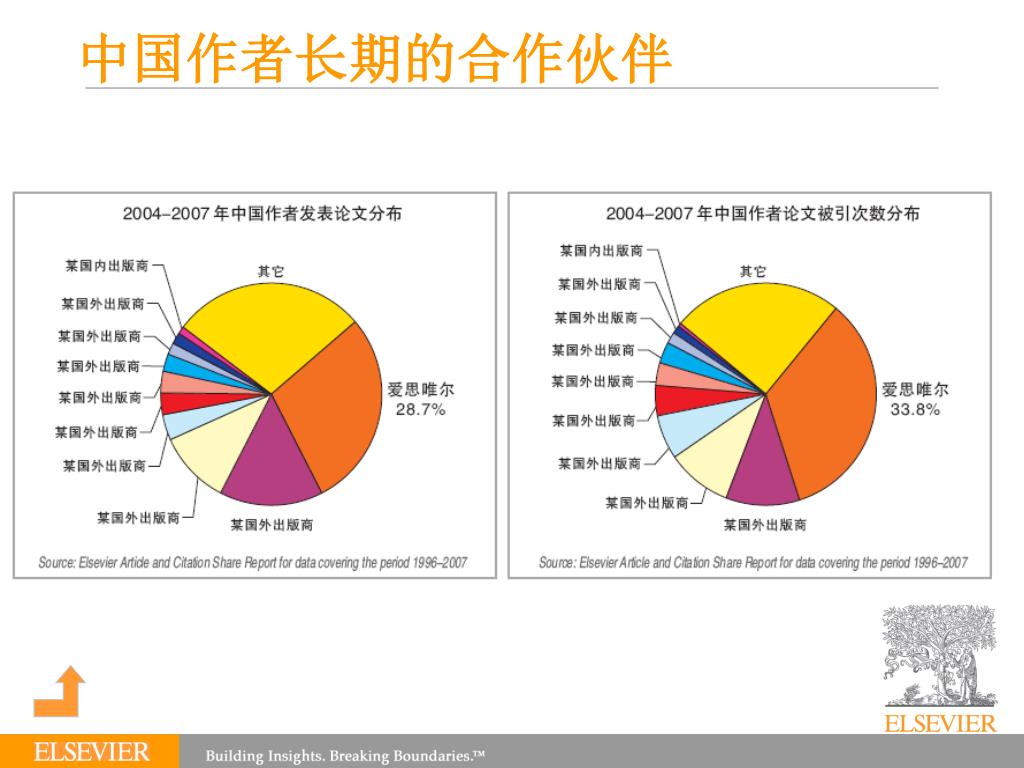 中国作者长期的合作伙伴

2004–2007 年中国作者发表论文分布

某国内出版商
某国外出版商
某国外出版商
某国外出版商
某国外出版商
某国外出版商
某国外出版商
某国外出版商
某国外出版商
其它
爱思唯尔
28.7%

Source: Elsevier Article and Citation Share Report for data covering the period 1996–2007

2004–2007 年中国作者论文被引次数分布

某国内出版商
某国外出版商
某国外出版商
某国外出版商
某国外出版商
某国外出版商
某国外出版商
某国外出版商
某国外出版商
其它
爱思唯尔
33.8%

Source: Elsevier Article and Citation Share Report for data covering the period 1996–2007

ELSEVIER

ELSEVIER Building Insights. Breaking Boundaries.™